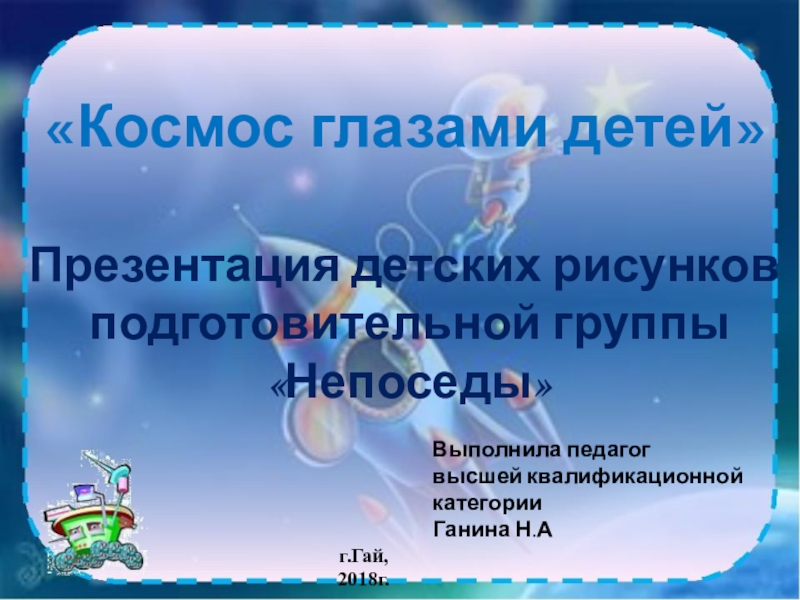 «Космос глазами детей»

Презентация детских рисунков подготовительной группы «Непоседы»

Выполнила педагог высшей квалификационной категории Ганина Н.А

г.Гай, 2018г.